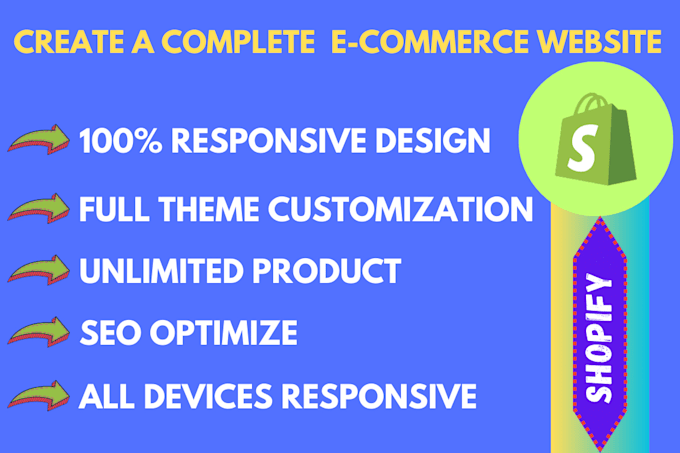 CREATE A COMPLETE E-COMMERCE WEBSITE

100% RESPONSIVE DESIGN

FULL THEME CUSTOMIZATION

UNLIMITED PRODUCT

SEO OPTIMIZE

ALL DEVICES RESPONSIVE

S

SHOPIFY